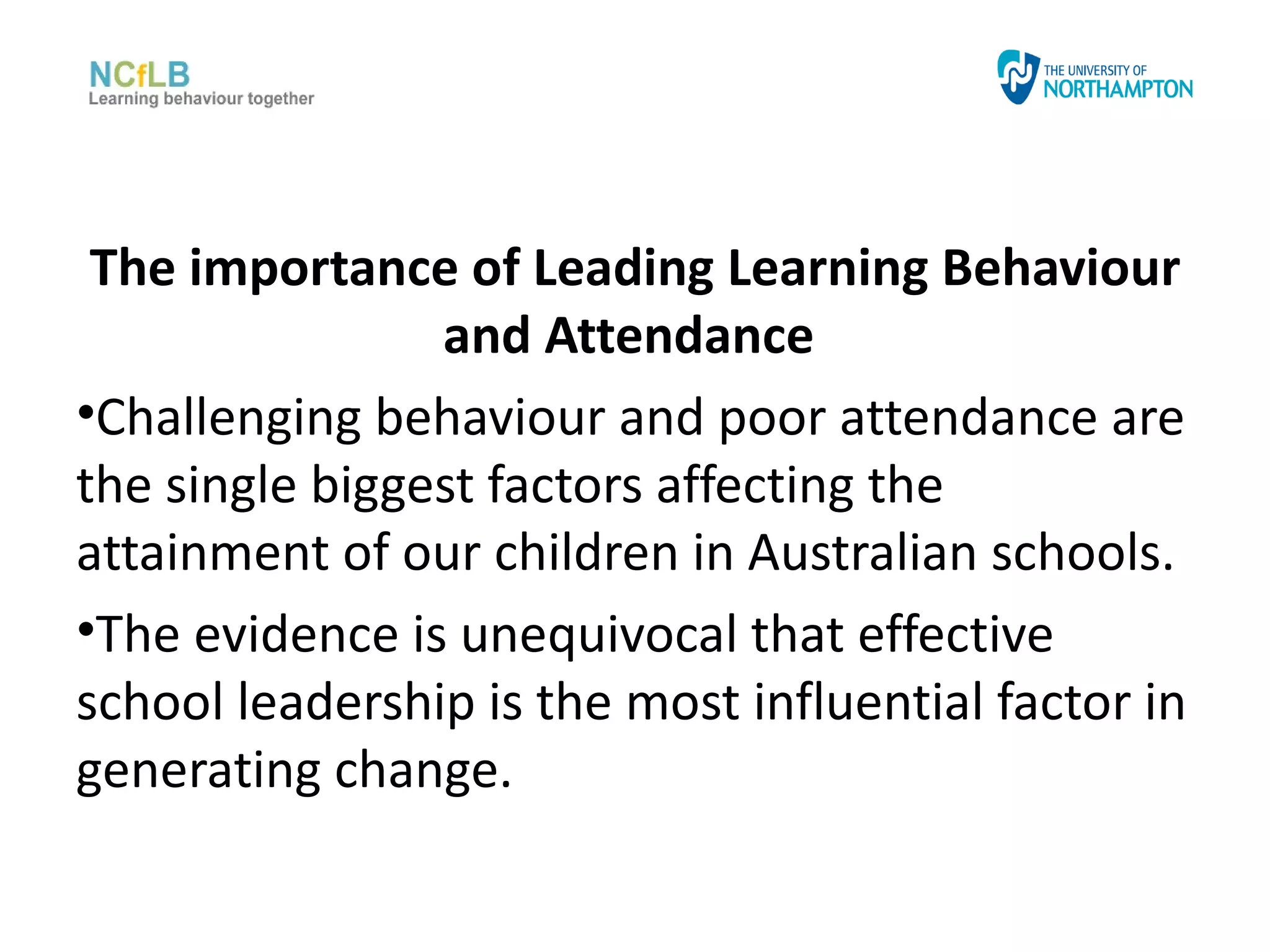 NCfLB
Learning behaviour together

THE UNIVERSITY OF
NORTHAMPTON

The importance of Leading Learning Behaviour and Attendance

•Challenging behaviour and poor attendance are the single biggest factors affecting the attainment of our children in Australian schools.

•The evidence is unequivocal that effective school leadership is the most influential factor in generating change.